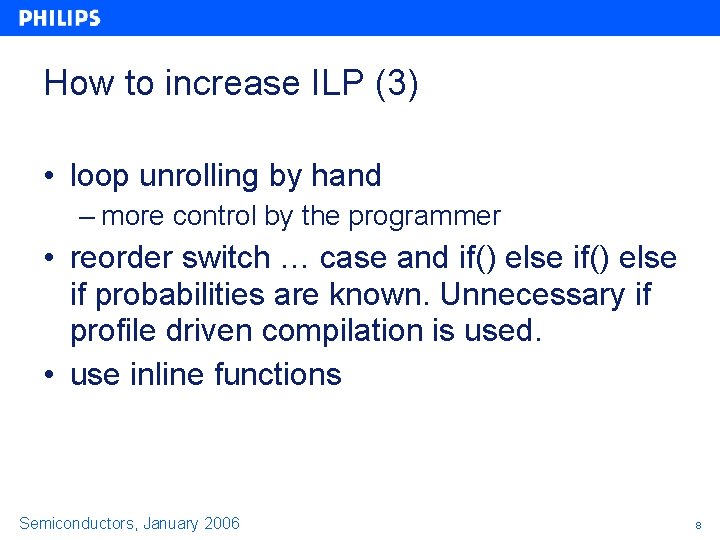 PHILIPS

How to increase ILP (3)

• loop unrolling by hand
– more control by the programmer
• reorder switch … case and if() else if() else if probabilities are known. Unnecessary if profile driven compilation is used.
• use inline functions

Semiconductors, January 2006

8